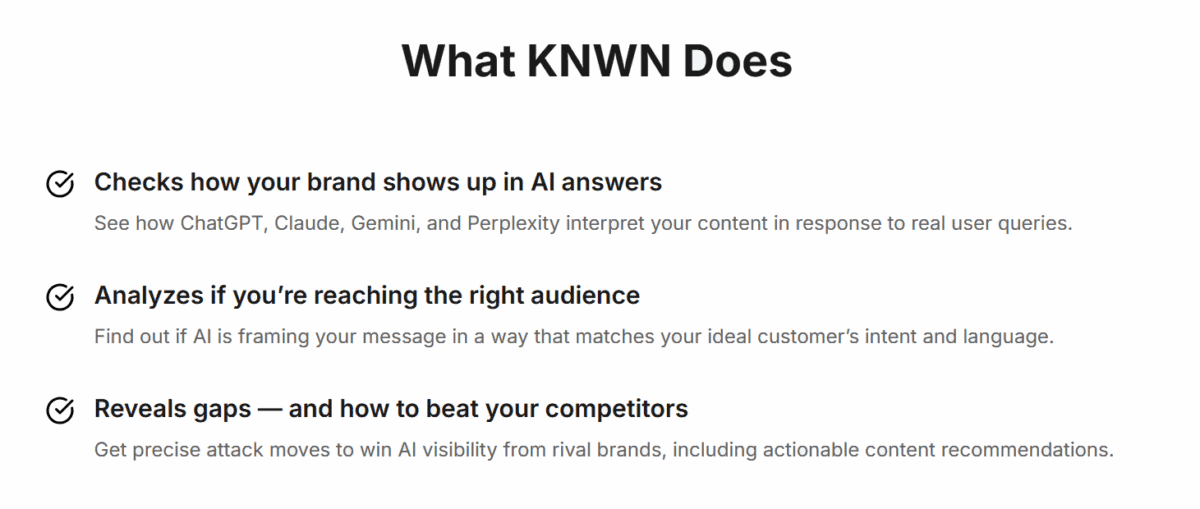 What KNWN Does

Checks how your brand shows up in AI answers

See how ChatGPT, Claude, Gemini, and Perplexity interpret your content in response to real user queries.

Analyzes if you’re reaching the right audience

Find out if AI is framing your message in a way that matches your ideal customer’s intent and language.

Reveals gaps — and how to beat your competitors

Get precise attack moves to win AI visibility from rival brands, including actionable content recommendations.